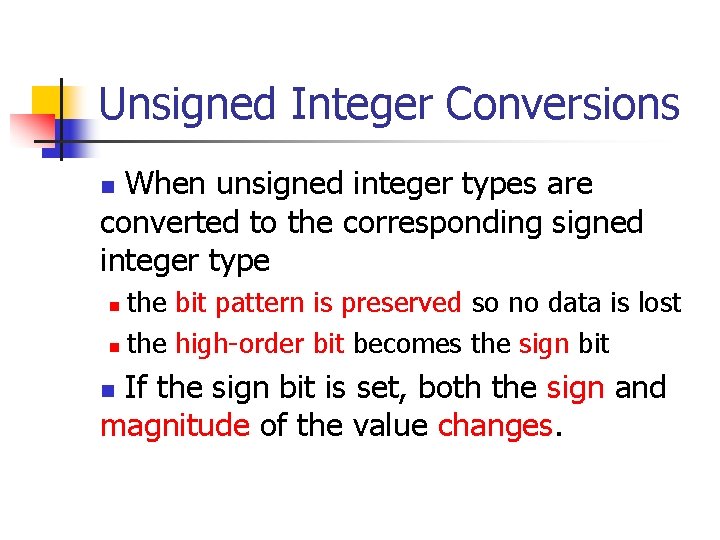 Unsigned Integer Conversions

When unsigned integer types are converted to the corresponding signed integer type

the bit pattern is preserved so no data is lost

the high-order bit becomes the sign bit

If the sign bit is set, both the sign and magnitude of the value changes.